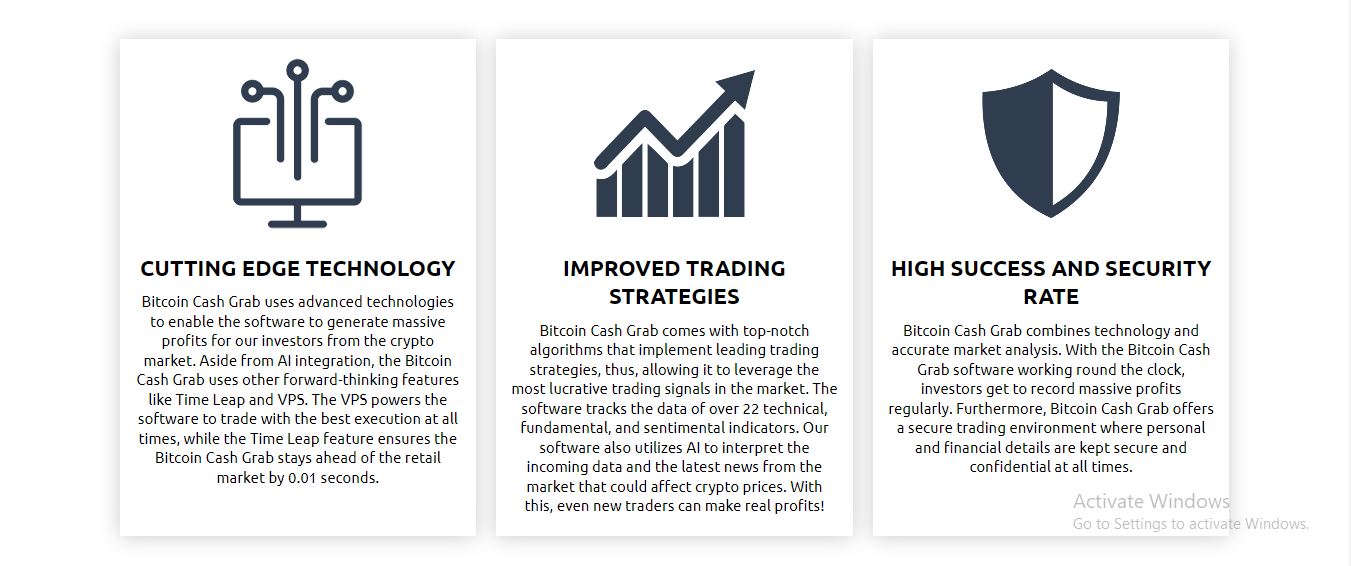 CUTTING EDGE TECHNOLOGY

Bitcoin Cash Grab uses advanced technologies to enable the software to generate massive profits for our investors from the crypto market. Aside from AI integration, the Bitcoin Cash Grab uses other forward-thinking features like Time Leap and VPS. The VPS powers the software to trade with the best execution at all times, while the Time Leap feature ensures the Bitcoin Cash Grab stays ahead of the retail market by 0.01 seconds.

IMPROVED TRADING STRATEGIES

Bitcoin Cash Grab comes with top-notch algorithms that implement leading trading strategies, thus, allowing it to leverage the most lucrative trading signals in the market. The software tracks the data of over 22 technical, fundamental, and sentimental indicators. Our software also utilizes AI to interpret the incoming data and the latest news from the market that could affect crypto prices. With this, even new traders can make real profits!

HIGH SUCCESS AND SECURITY RATE

Bitcoin Cash Grab combines technology and accurate market analysis. With the Bitcoin Cash Grab software working round the clock, investors get to record massive profits regularly. Furthermore, Bitcoin Cash Grab offers a secure trading environment where personal and financial details are kept secure and confidential at all times.

Activate Windows
Go to Settings to activate Windows.